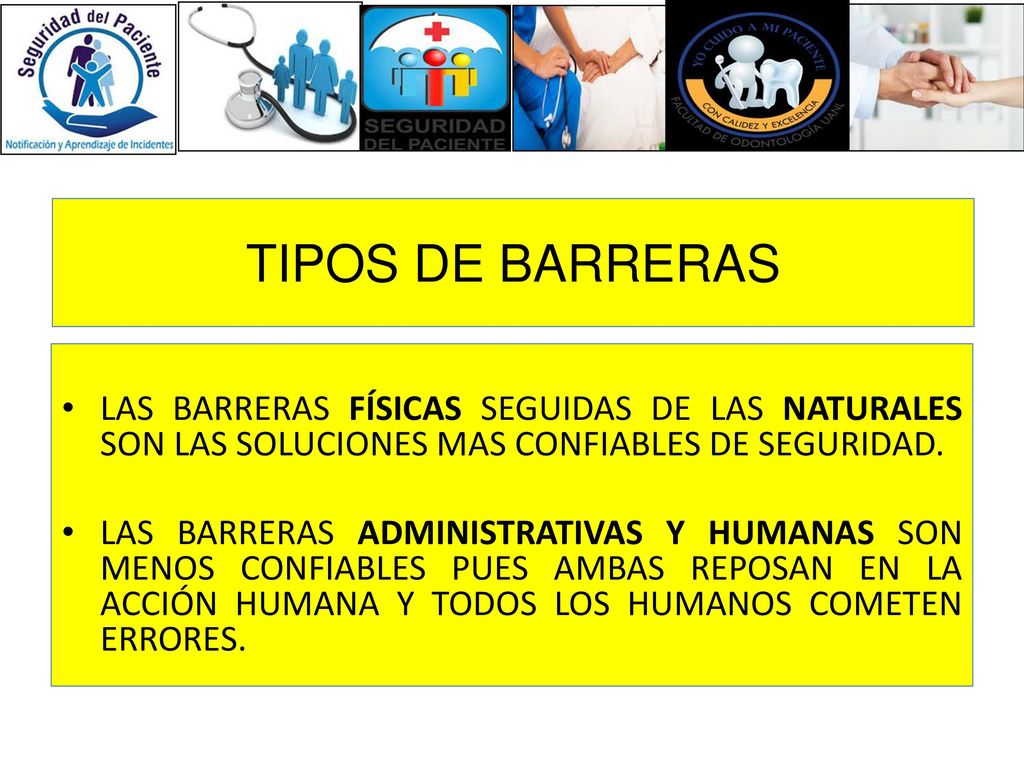 Seguridad del Paciente
Notificación y Aprendizaje de Incidentes

SEGURIDAD DEL PACIENTE

YO CUIDO A MI PACIENTE
CON CALIDEZ Y EXCELENCIA
FACULTAD DE ODONTOLOGIA UANL

TIPOS DE BARRERAS

• LAS BARRERAS FÍSICAS SEGUIDAS DE LAS NATURALES SON LAS SOLUCIONES MAS CONFIABLES DE SEGURIDAD.

• LAS BARRERAS ADMINISTRATIVAS Y HUMANAS SON MENOS CONFIABLES PUES AMBAS REPOSAN EN LA ACCIÓN HUMANA Y TODOS LOS HUMANOS COMETEN ERRORES.